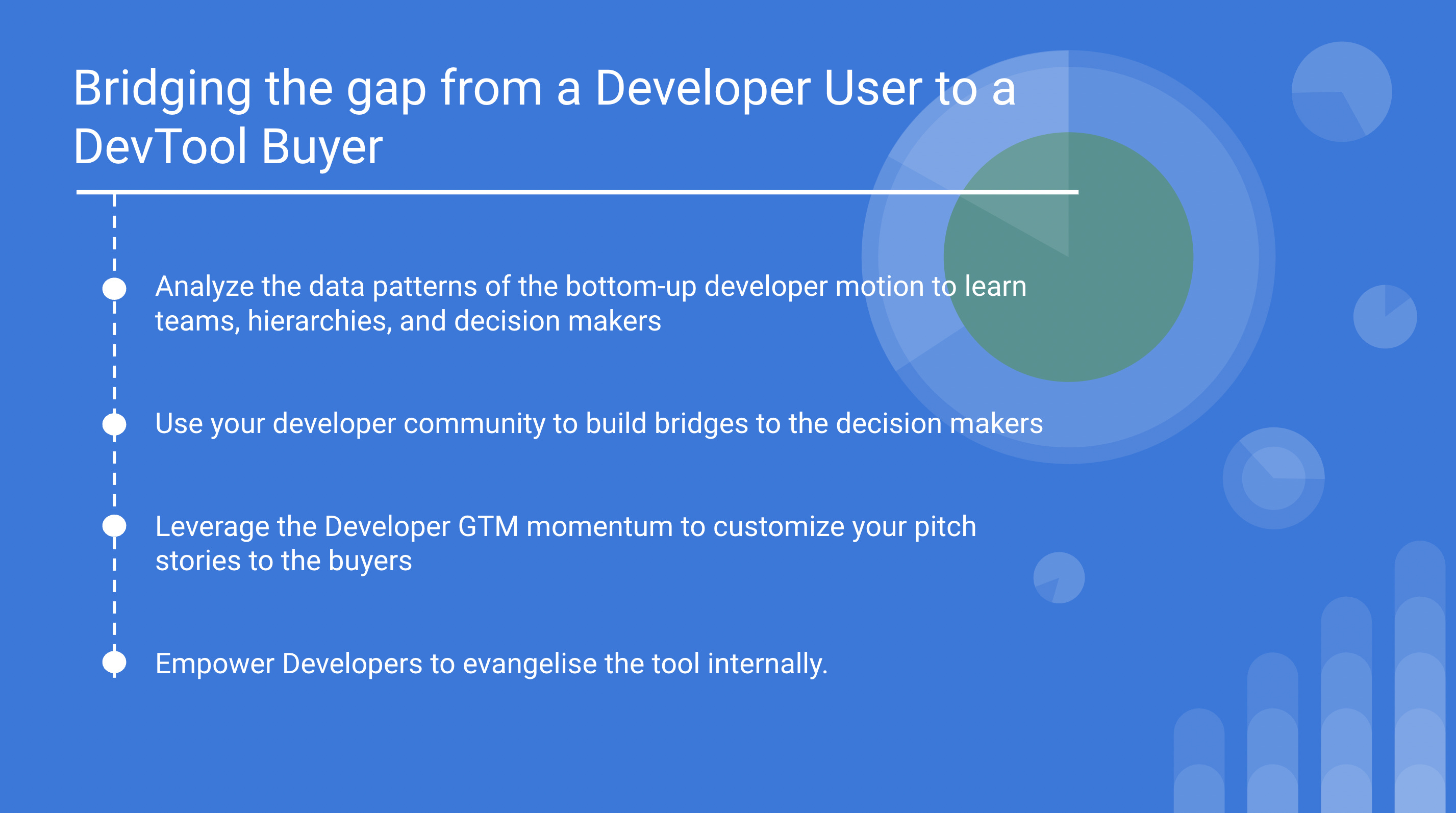 Bridging the gap from a Developer User to a DevTool Buyer

Analyze the data patterns of the bottom-up developer motion to learn teams, hierarchies, and decision makers

Use your developer community to build bridges to the decision makers

Leverage the Developer GTM momentum to customize your pitch stories to the buyers

Empower Developers to evangelise the tool internally.